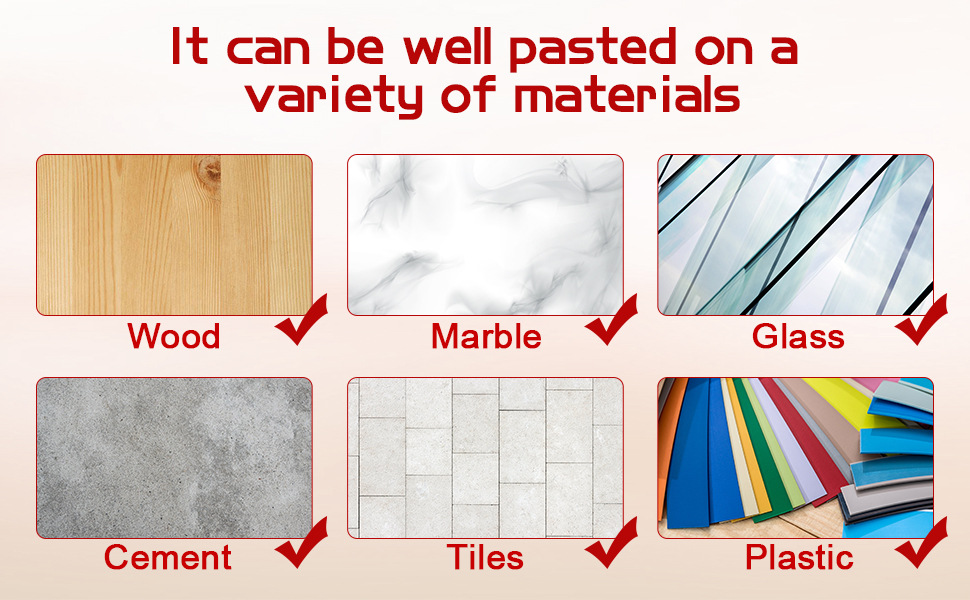 It can be well pasted on a variety of materials

Wood

Marble

Glass

Cement

Tiles

Plastic